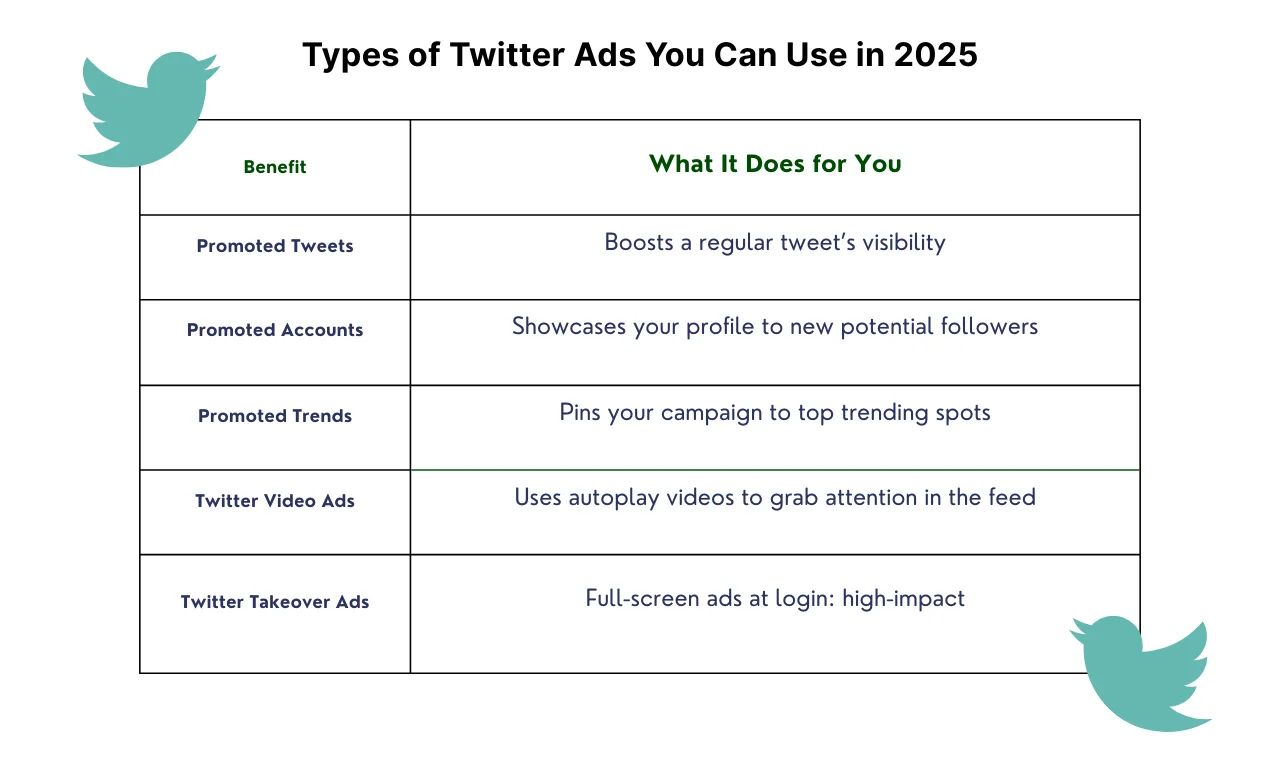 Types of Twitter Ads You Can Use in 2025

| Benefit | What It Does for You |
|---|---|
| Promoted Tweets | Boosts a regular tweet's visibility |
| Promoted Accounts | Showcases your profile to new potential followers |
| Promoted Trends | Pins your campaign to top trending spots |
| Twitter Video Ads | Uses autoplay videos to grab attention in the feed |
| Twitter Takeover Ads | Full-screen ads at login: high-impact |